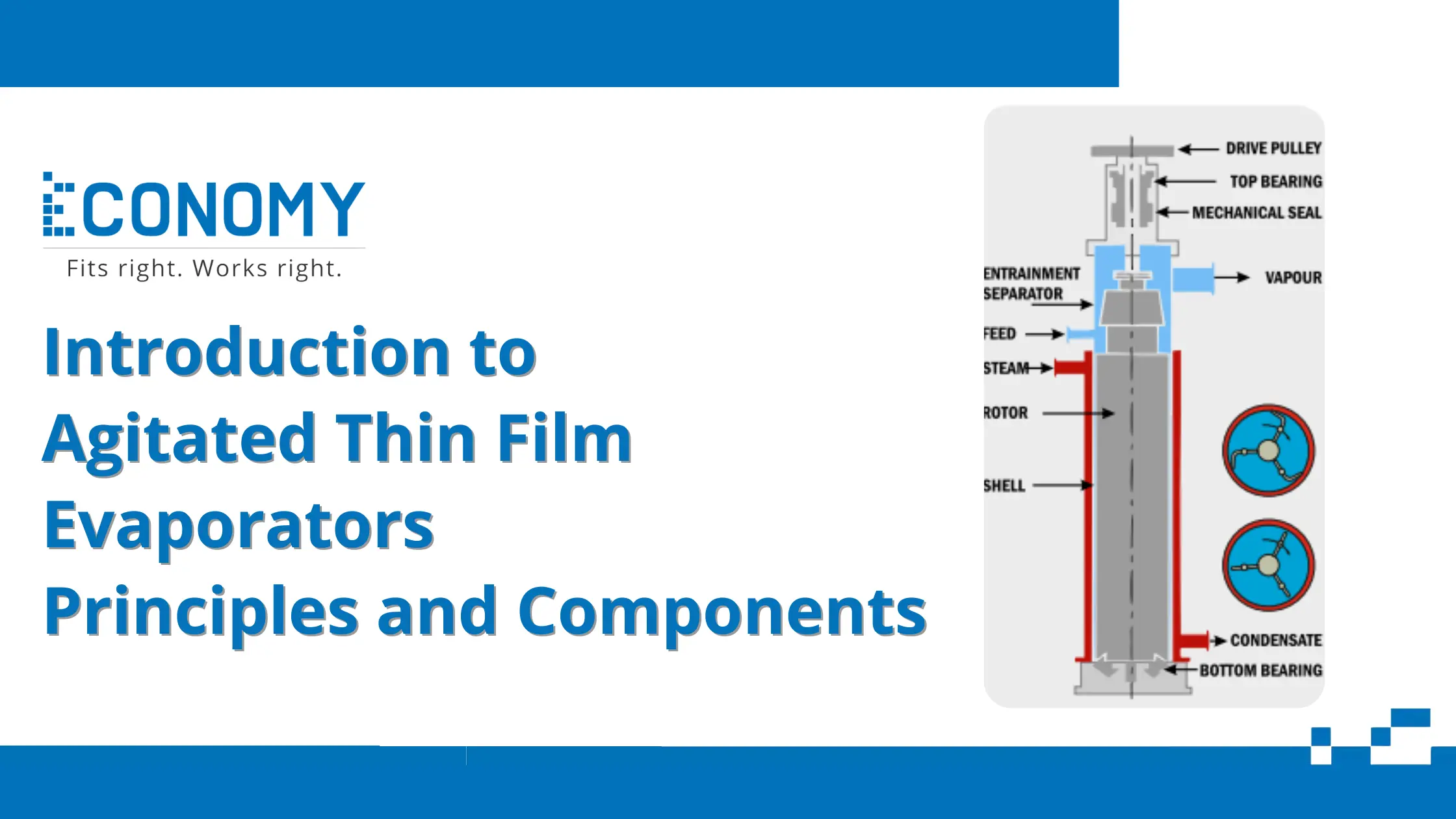 ECONOMY
Fits right. Works right.

Introduction to Agitated Thin Film Evaporators Principles and Components

DRIVE PULLEY
TOP BEARING
MECHANICAL SEAL
ENTRAINMENT SEPARATOR
VAPOUR
FEED
STEAM
ROTOR
SHELL
CONDENSATE
BOTTOM BEARING